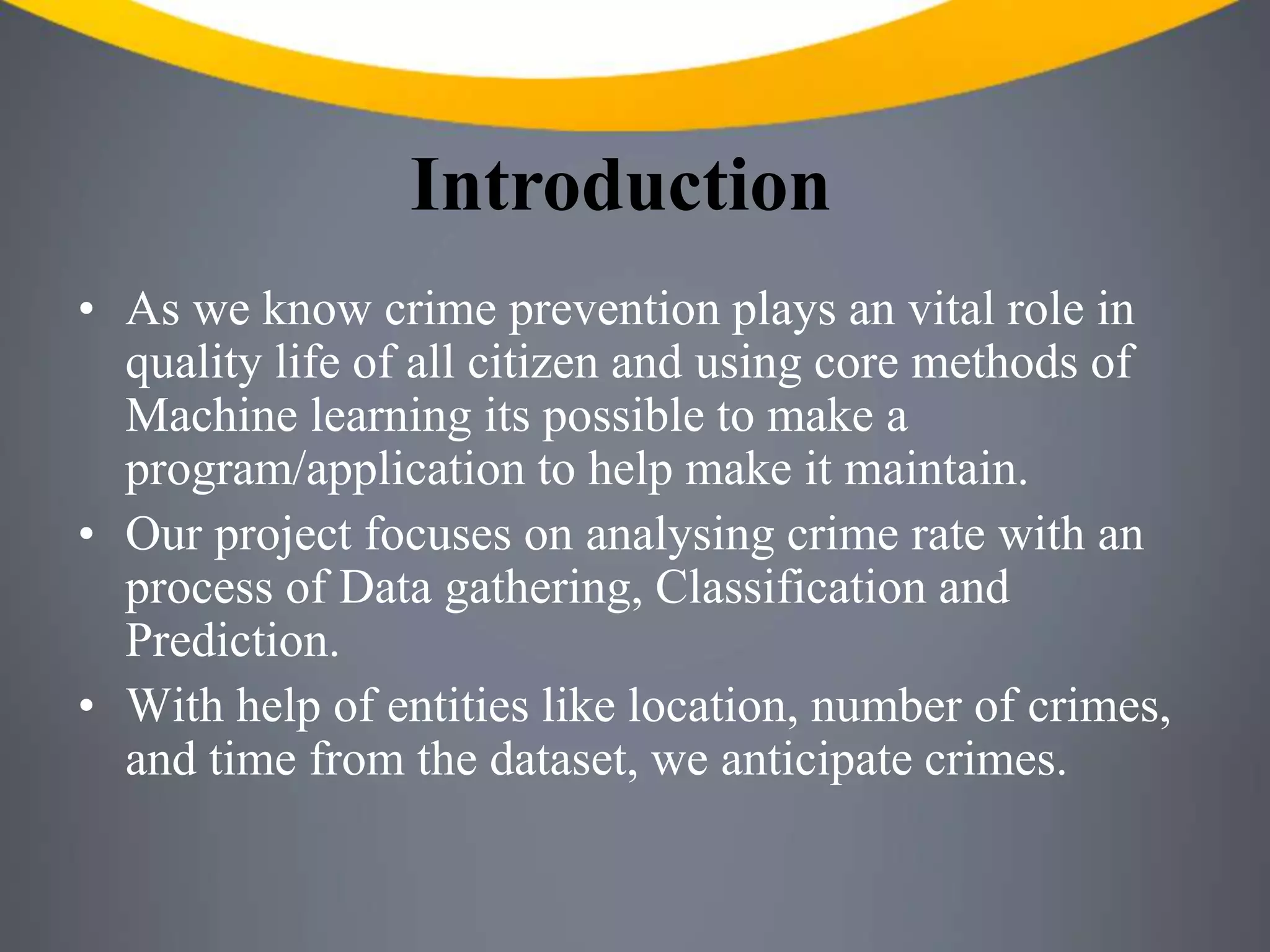 Introduction

• As we know crime prevention plays an vital role in quality life of all citizen and using core methods of Machine learning its possible to make a program/application to help make it maintain.
• Our project focuses on analysing crime rate with an process of Data gathering, Classification and Prediction.
• With help of entities like location, number of crimes, and time from the dataset, we anticipate crimes.